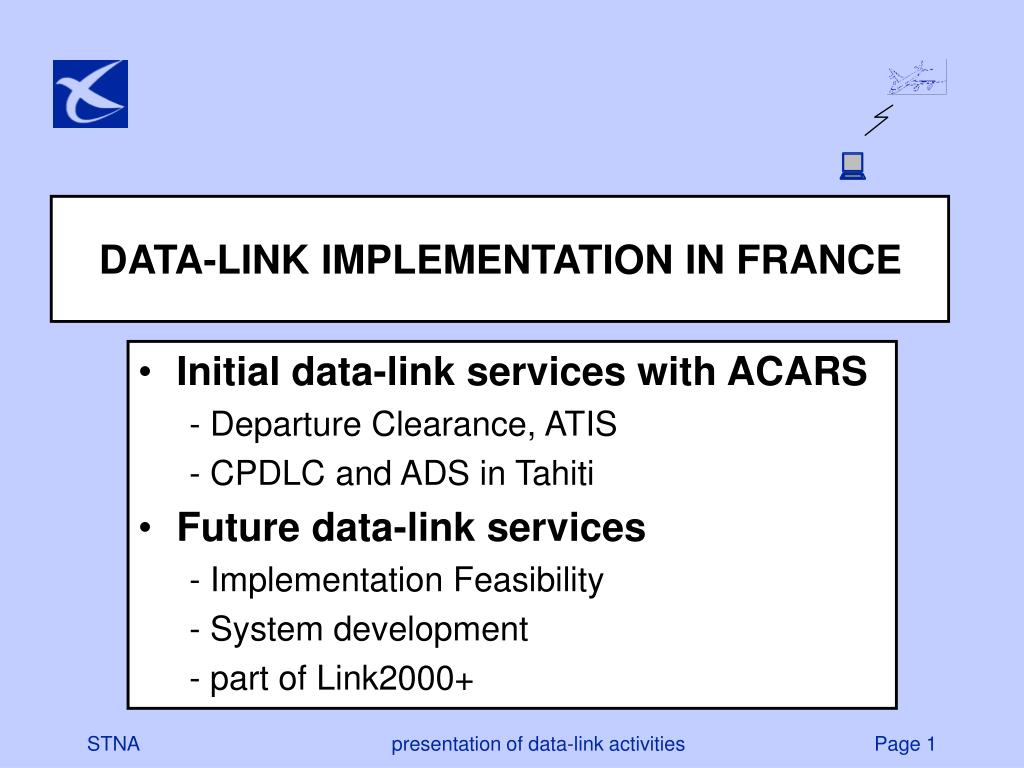 DATA-LINK IMPLEMENTATION IN FRANCE

• Initial data-link services with ACARS

- Departure Clearance, ATIS

- CPDLC and ADS in Tahiti

• Future data-link services

- Implementation Feasibility

- System development

- part of Link2000+

STNA

presentation of data-link activities

Page 1